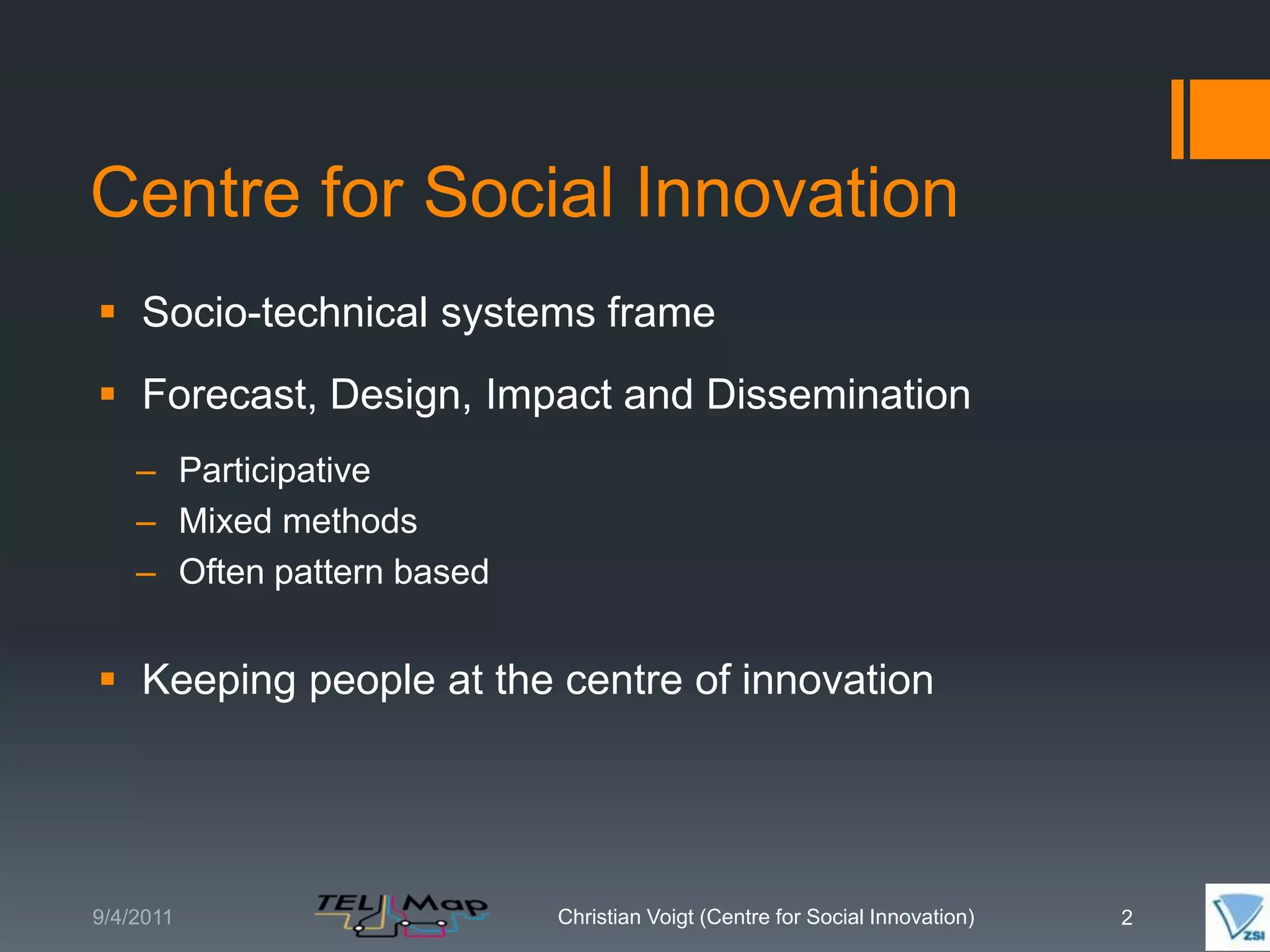 Centre for Social Innovation

▪ Socio-technical systems frame

▪ Forecast, Design, Impact and Dissemination

– Participative
– Mixed methods
– Often pattern based

▪ Keeping people at the centre of innovation

9/4/2011

TEL Map

Christian Voigt (Centre for Social Innovation)

2

ZSI